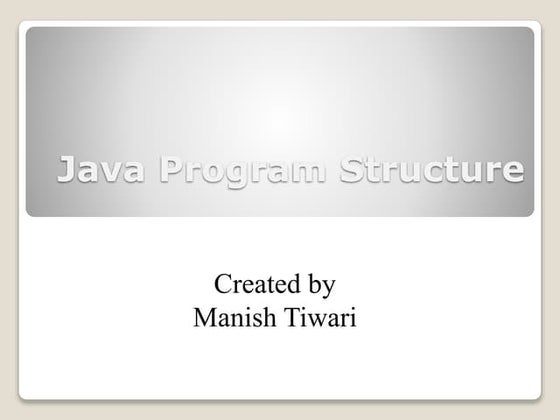 Java Program Structure

Created by
Manish Tiwari